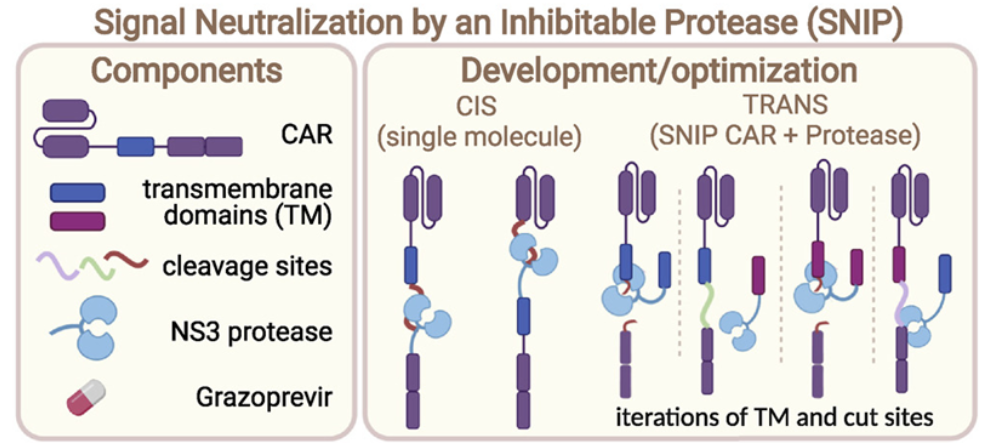 Signal Neutralization by an Inhibitable Protease (SNIP)

Components

CAR

transmembrane domains (TM)

cleavage sites

NS3 protease

Grazoprevir

Development/optimization

CIS
(single molecule)

TRANS
(SNIP CAR + Protease)

iterations of TM and cut sites